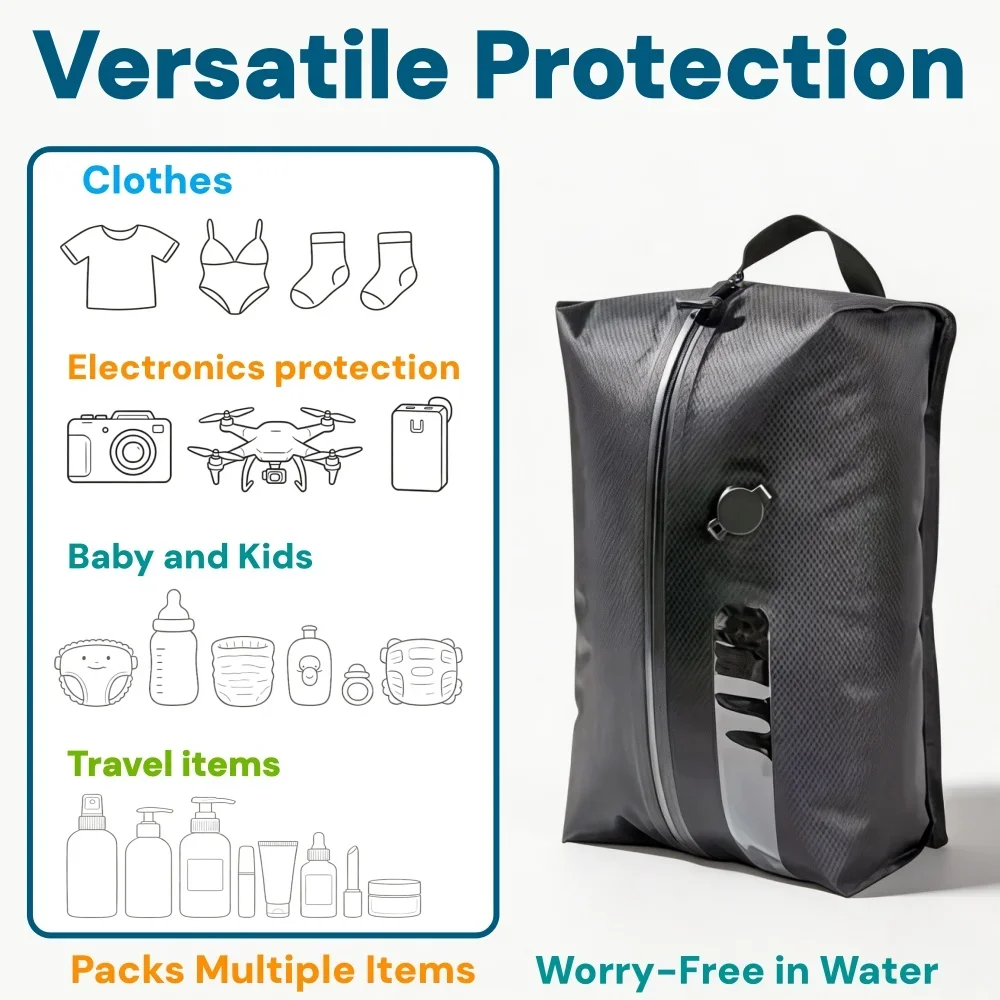 Versatile Protection

Clothes

Electronics protection

Baby and Kids

Travel items

Packs Multiple Items

Worry-Free in Water